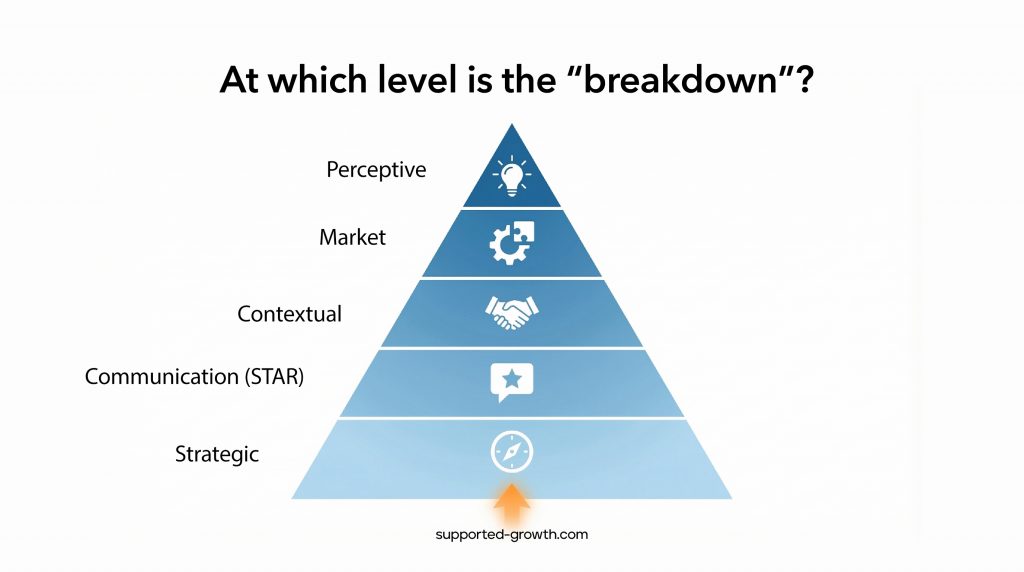 At which level is the “breakdown”?

Perceptive

Market

Contextual

Communication (STAR)

Strategic

supported-growth.com